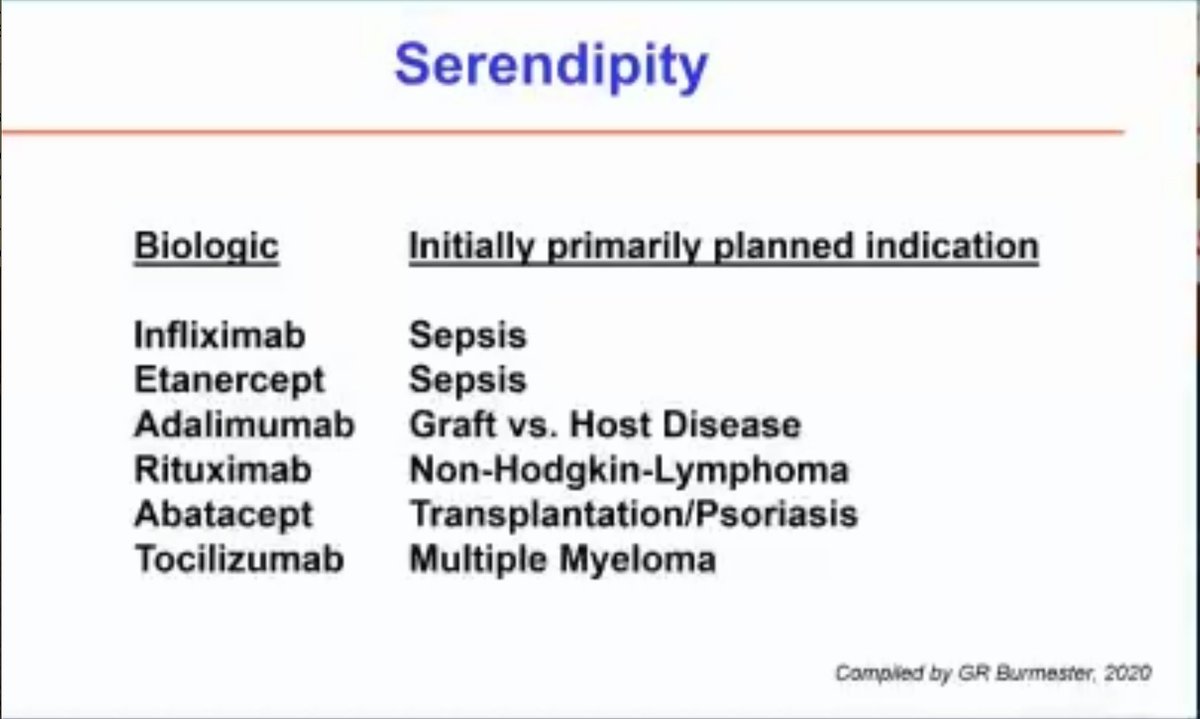 Serendipity

| Biologic | Initially primarily planned indication |
|---|---|
| Infliximab | Sepsis |
| Etanercept | Sepsis |
| Adalimumab | Graft vs. Host Disease |
| Rituximab | Non-Hodgkin-Lymphoma |
| Abatacept | Transplantation/Psoriasis |
| Tocilizumab | Multiple Myeloma |

Compiled by GR Burmester, 2020